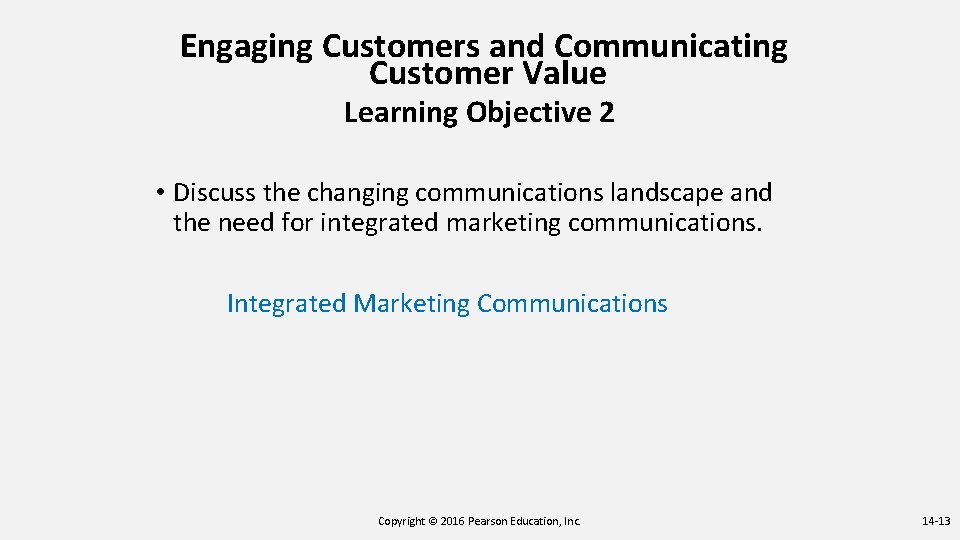 Engaging Customers and Communicating Customer Value

Learning Objective 2

• Discuss the changing communications landscape and the need for integrated marketing communications.

Integrated Marketing Communications

Copyright © 2016 Pearson Education, Inc.

14-13